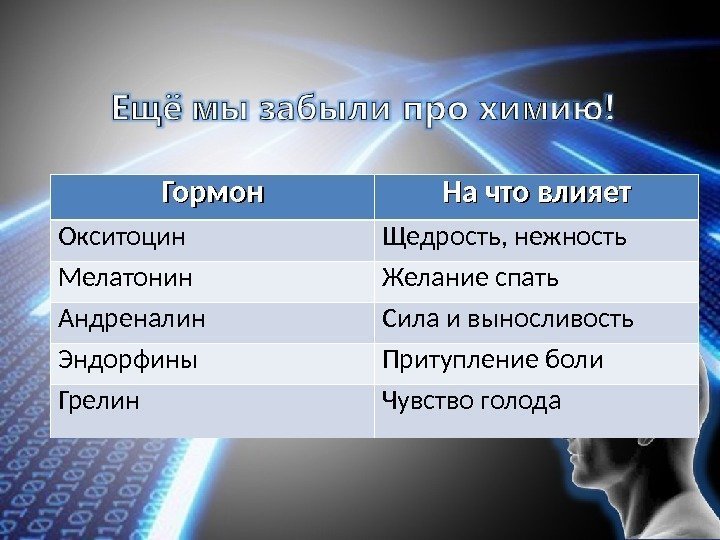 Ещё мы забыли про химию!

| Гормон | На что влияет |
|---|---|
| Окситоцин | Щедрость, нежность |
| Мелатонин | Желание спать |
| Андреналин | Сила и выносливость |
| Эндорфины | Притупление боли |
| Грелин | Чувство голода |